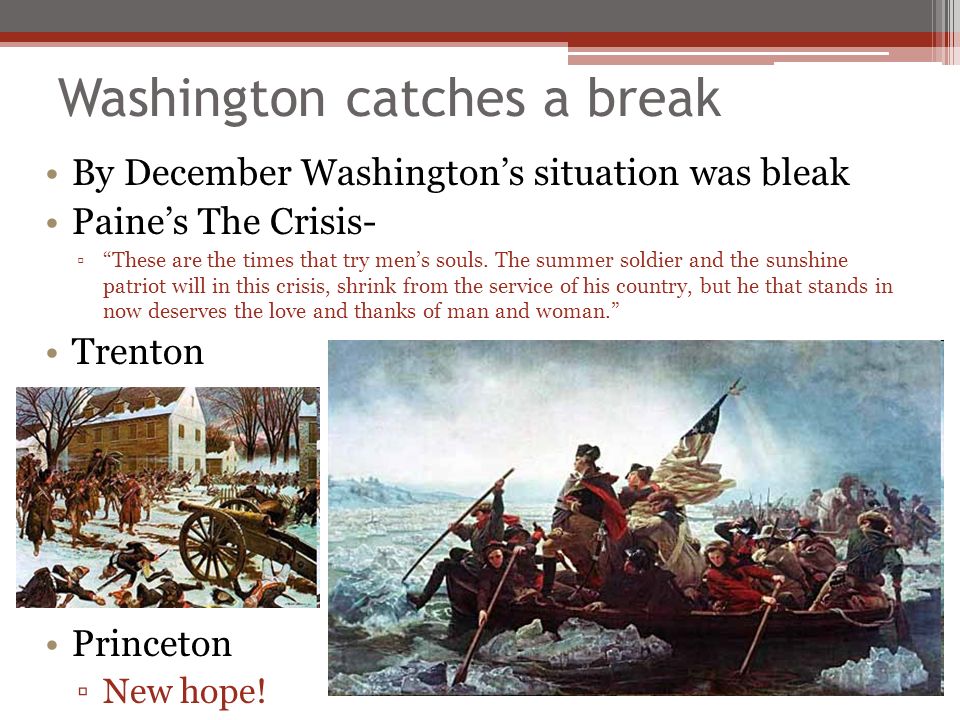 Washington catches a break

• By December Washington's situation was bleak
• Paine's The Crisis-
▫ "These are the times that try men's souls. The summer soldier and the sunshine patriot will in this crisis, shrink from the service of his country, but he that stands in now deserves the love and thanks of man and woman."
• Trenton
• Princeton
▫ New hope!